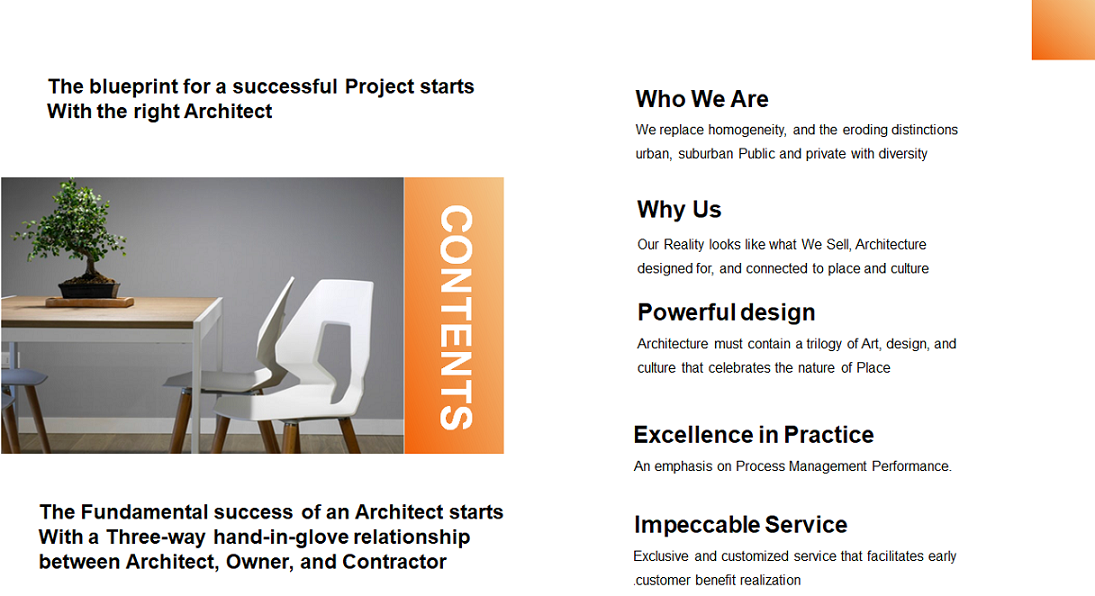 The blueprint for a successful Project starts With the right Architect

CONTENTS

The Fundamental success of an Architect starts With a Three-way hand-in-glove relationship between Architect, Owner, and Contractor

Who We Are

We replace homogeneity, and the eroding distinctions urban, suburban Public and private with diversity

Why Us

Our Reality looks like what We Sell, Architecture designed for, and connected to place and culture

Powerful design

Architecture must contain a trilogy of Art, design, and culture that celebrates the nature of Place

Excellence in Practice

An emphasis on Process Management Performance.

Impeccable Service

Exclusive and customized service that facilitates early .customer benefit realization